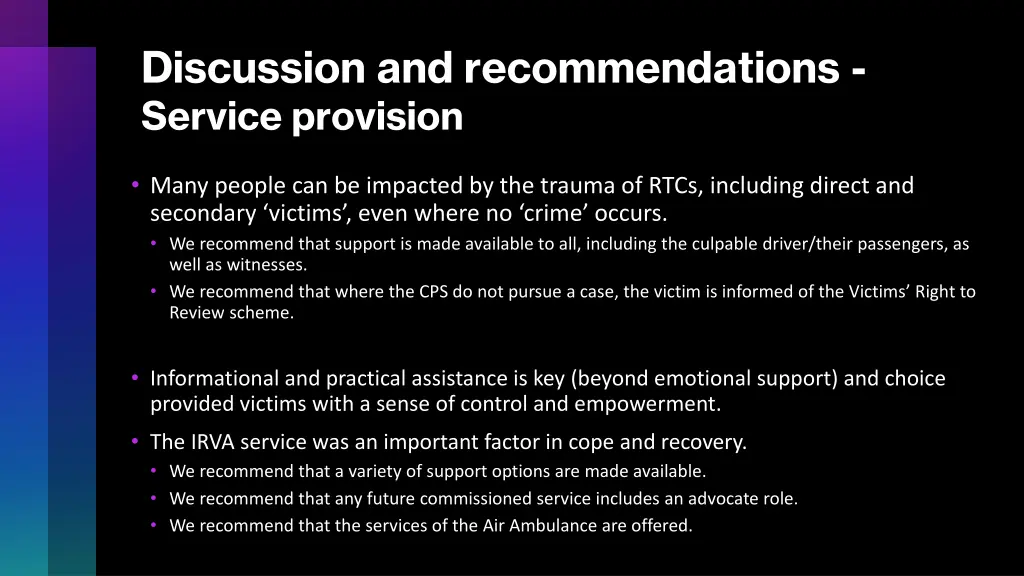 Discussion and recommendations - Service provision

• Many people can be impacted by the trauma of RTCs, including direct and secondary ‘victims’, even where no ‘crime’ occurs.
  • We recommend that support is made available to all, including the culpable driver/their passengers, as well as witnesses.
  • We recommend that where the CPS do not pursue a case, the victim is informed of the Victims’ Right to Review scheme.

• Informational and practical assistance is key (beyond emotional support) and choice provided victims with a sense of control and empowerment.
• The IRVA service was an important factor in cope and recovery.
  • We recommend that a variety of support options are made available.
  • We recommend that any future commissioned service includes an advocate role.
  • We recommend that the services of the Air Ambulance are offered.